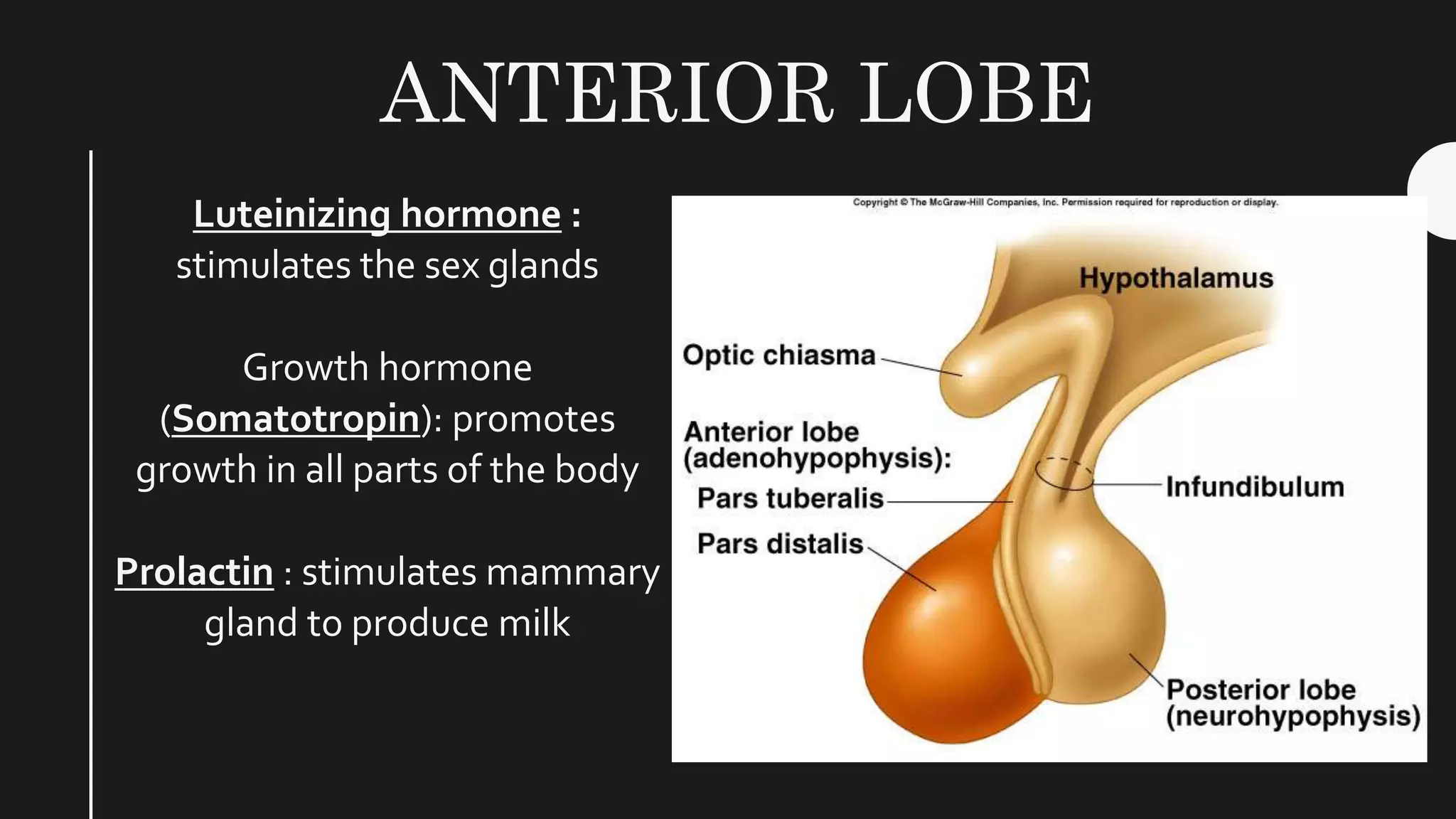 ANTERIOR LOBE

Luteinizing hormone : stimulates the sex glands

Growth hormone (Somatotropin): promotes growth in all parts of the body

Prolactin : stimulates mammary gland to produce milk

Copyright © The McGraw-Hill Companies, Inc. Permission required for reproduction or display.

Hypothalamus

Optic chiasma

Anterior lobe (adenohypophysis):

Pars tuberalis

Pars distalis

Infundibulum

Posterior lobe (neurohypophysis)